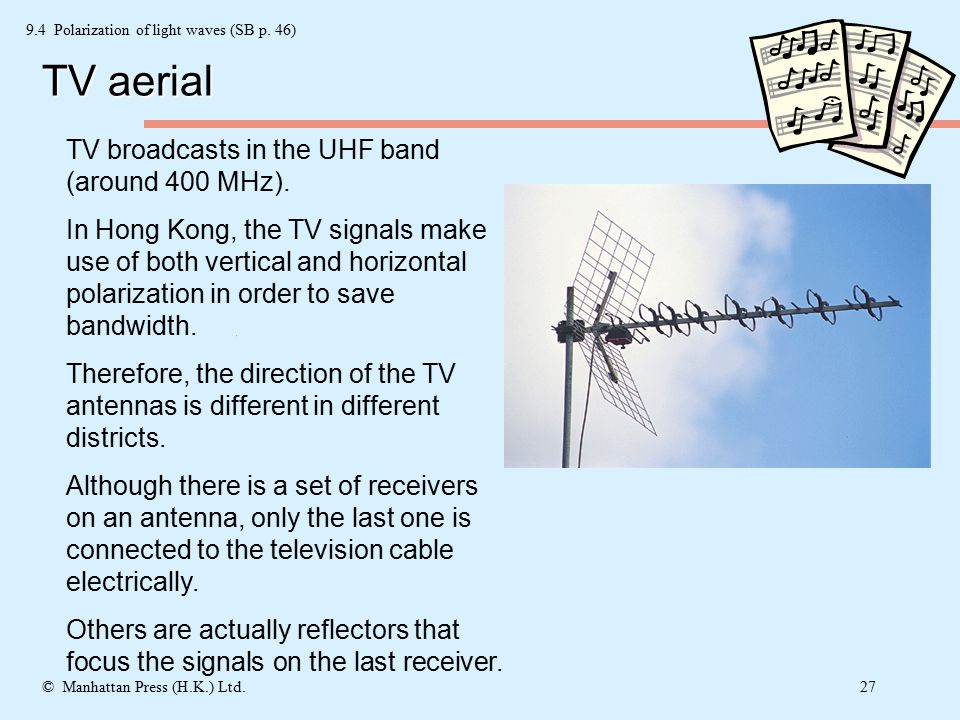 9.4 Polarization of light waves (SB p. 46)

TV aerial

TV broadcasts in the UHF band (around 400 MHz).

In Hong Kong, the TV signals make use of both vertical and horizontal polarization in order to save bandwidth.

Therefore, the direction of the TV antennas is different in different districts.

Although there is a set of receivers on an antenna, only the last one is connected to the television cable electrically.

Others are actually reflectors that focus the signals on the last receiver.

© Manhattan Press (H.K.) Ltd.

27